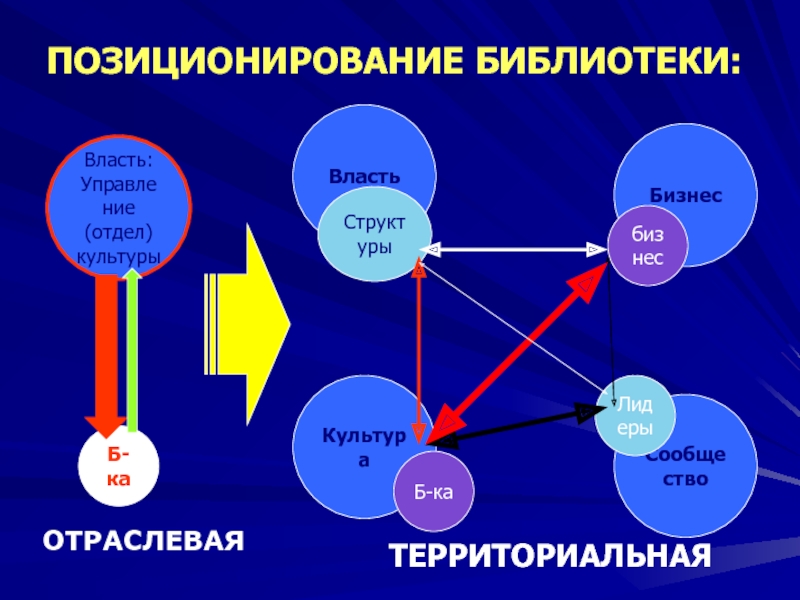 ПОЗИЦИОНИРОВАНИЕ БИБЛИОТЕКИ:

Власть: Управление (отдел) культуры

Б-ка

ОТРАСЛЕВАЯ

Власть

Структуры

Бизнес

бизнес

Культура

Б-ка

Лидеры

Сообщество

ТЕРРИТОРИАЛЬНАЯ